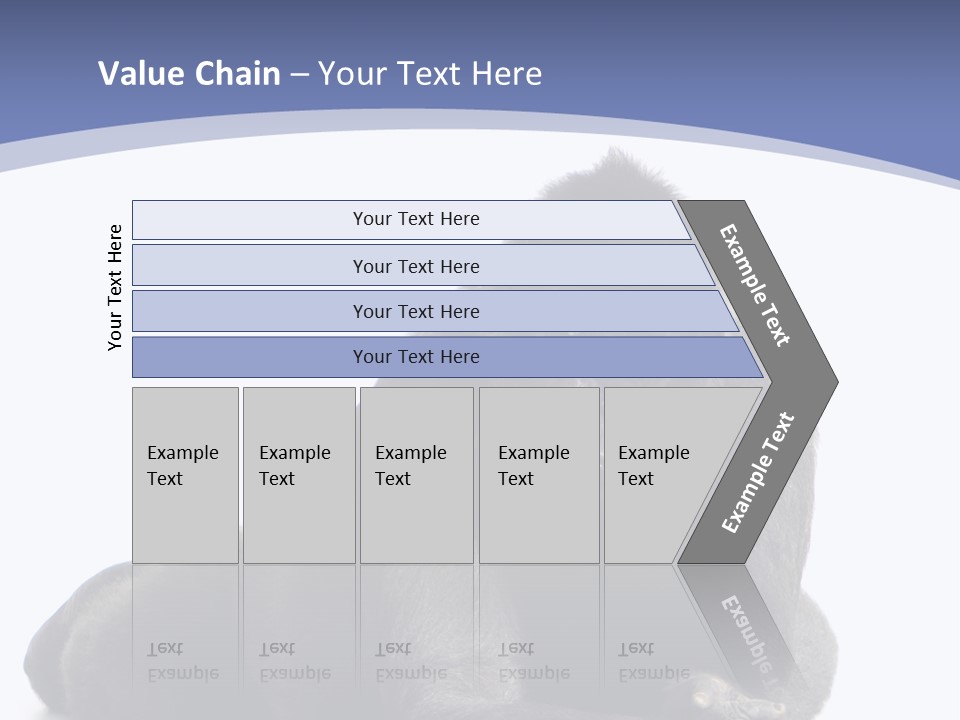 Value Chain – Your Text Here

Your Text Here

Your Text Here

Your Text Here

Your Text Here

Your Text Here

Example Text

Example Text

Example Text

Example Text

Example Text

Example Text

Example Text